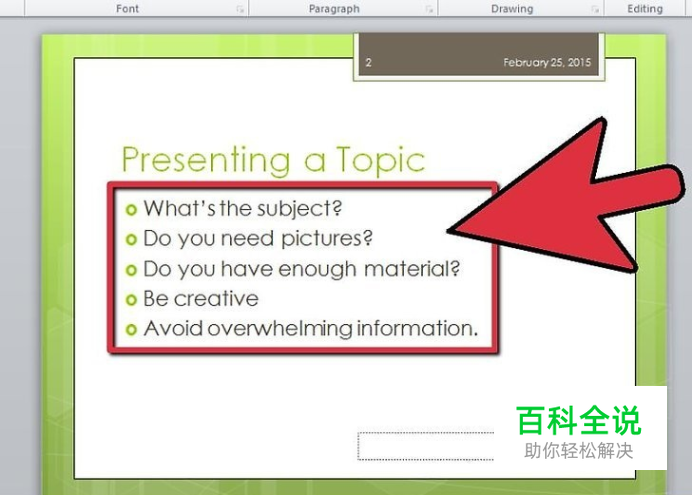 Font Paragraph Drawing Editing

2 February 25, 2015

Presenting a Topic

What's the subject?
Do you need pictures?
Do you have enough material?
Be creative
Avoid overwhelming information.

百科全说
助你轻松解决